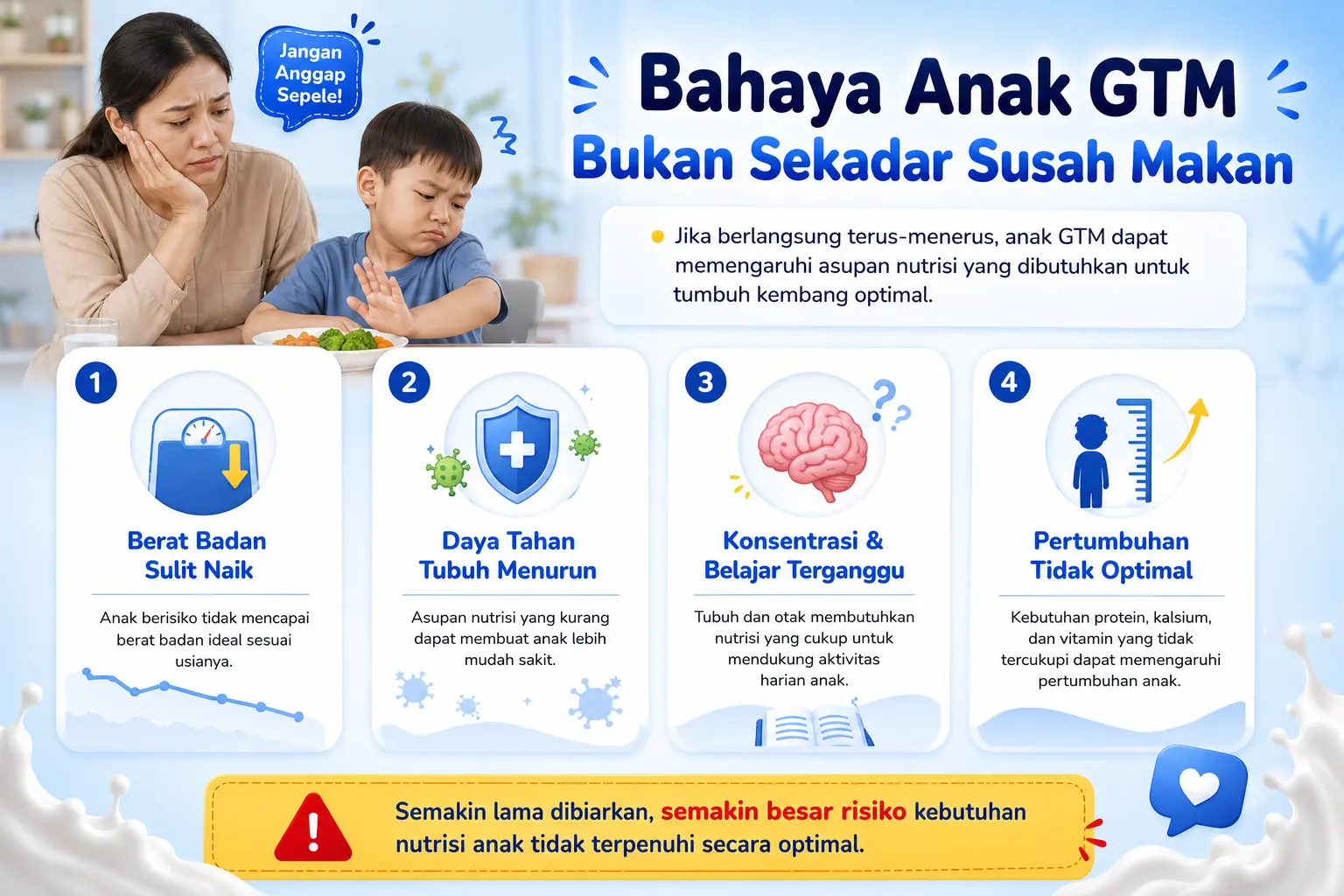 Jangan Anggap Sepele!

Bahaya Anak GTM
Bukan Sekadar Susah Makan

Jika berlangsung terus-menerus, anak GTM dapat memengaruhi asupan nutrisi yang dibutuhkan untuk tumbuh kembang optimal.

1
Berat Badan Sulit Naik
Anak berisiko tidak mencapai berat badan ideal sesuai usianya.

2
Daya Tahan Tubuh Menurun
Asupan nutrisi yang kurang dapat membuat anak lebih mudah sakit.

3
Konsentrasi & Belajar Terganggu
Tubuh dan otak membutuhkan nutrisi yang cukup untuk mendukung aktivitas harian anak.

4
Pertumbuhan Tidak Optimal
Kebutuhan protein, kalsium, dan vitamin yang tidak tercukupi dapat memengaruhi pertumbuhan anak.

Semakin lama dibiarkan, semakin besar risiko kebutuhan nutrisi anak tidak terpenuhi secara optimal.